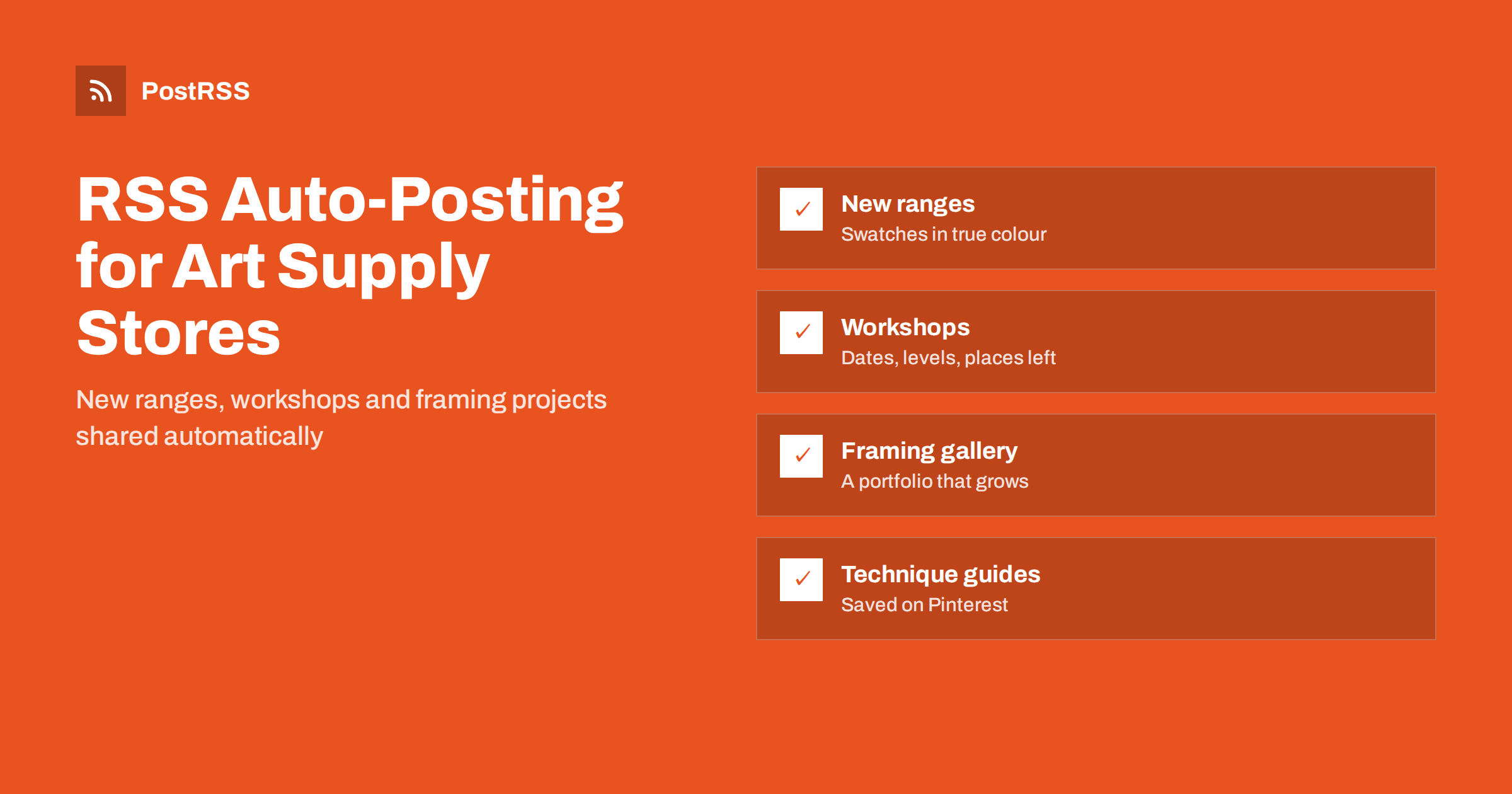 PostRSS

RSS Auto-Posting for Art Supply Stores

New ranges, workshops and framing projects shared automatically

✓ New ranges
Swatches in true colour

✓ Workshops
Dates, levels, places left

✓ Framing gallery
A portfolio that grows

✓ Technique guides
Saved on Pinterest